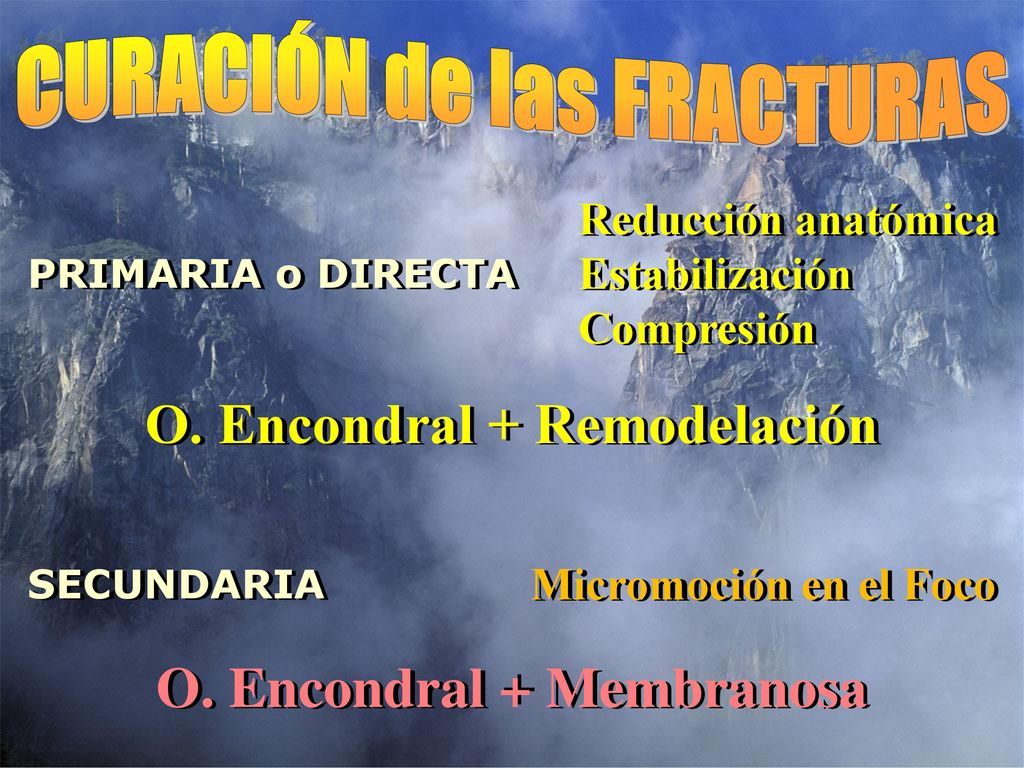 CURACIÓN de las FRACTURAS

PRIMARIA o DIRECTA

Reducción anatómica
Estabilización
Compresión

O. Encondral + Remodelación

SECUNDARIA

Micromoción en el Foco

O. Encondral + Membranosa